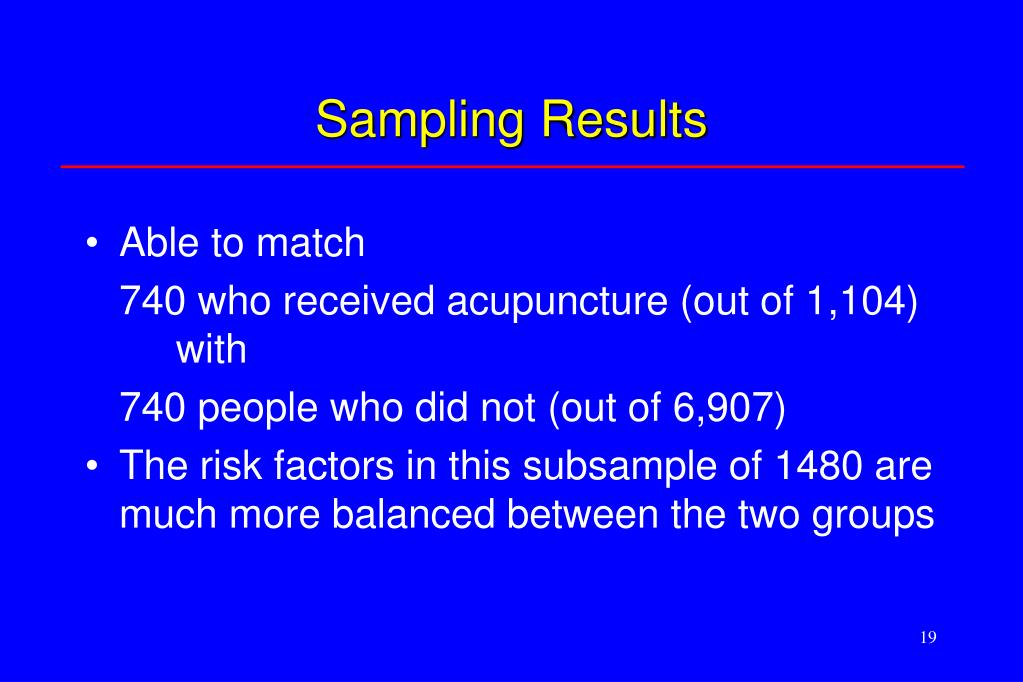 Sampling Results

• Able to match

740 who received acupuncture (out of 1,104) with

740 people who did not (out of 6,907)

• The risk factors in this subsample of 1480 are much more balanced between the two groups

19